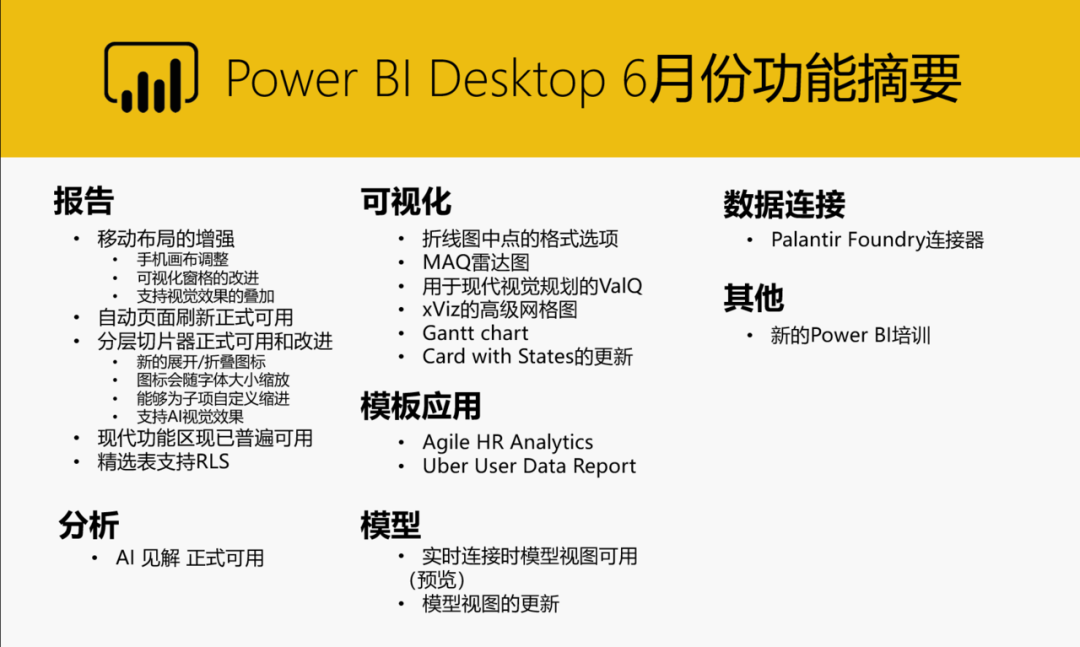 Power BI Desktop 6月份功能摘要

报告
• 移动布局的增强
  • 手机画布调整
  • 可视化窗格的改进
  • 支持视觉效果的叠加
• 自动页面刷新正式可用
• 分层切片器正式可用和改进
  • 新的展开/折叠图标
  • 图标会随字体大小缩放
  • 能够为子项自定义缩进
  • 支持AI视觉效果
• 现代功能区现已普遍可用
• 精选表支持RLS

分析
• AI 见解 正式可用

可视化
• 折线图中点的格式选项
• MAQ雷达图
• 用于现代视觉规划的ValQ
• xViz的高级网格图
• Gantt chart
• Card with States的更新

模板应用
• Agile HR Analytics
• Uber User Data Report

模型
• 实时连接时模型视图可用（预览）
• 模型视图的更新

数据连接
• Palantir Foundry连接器

其他
• 新的Power BI培训